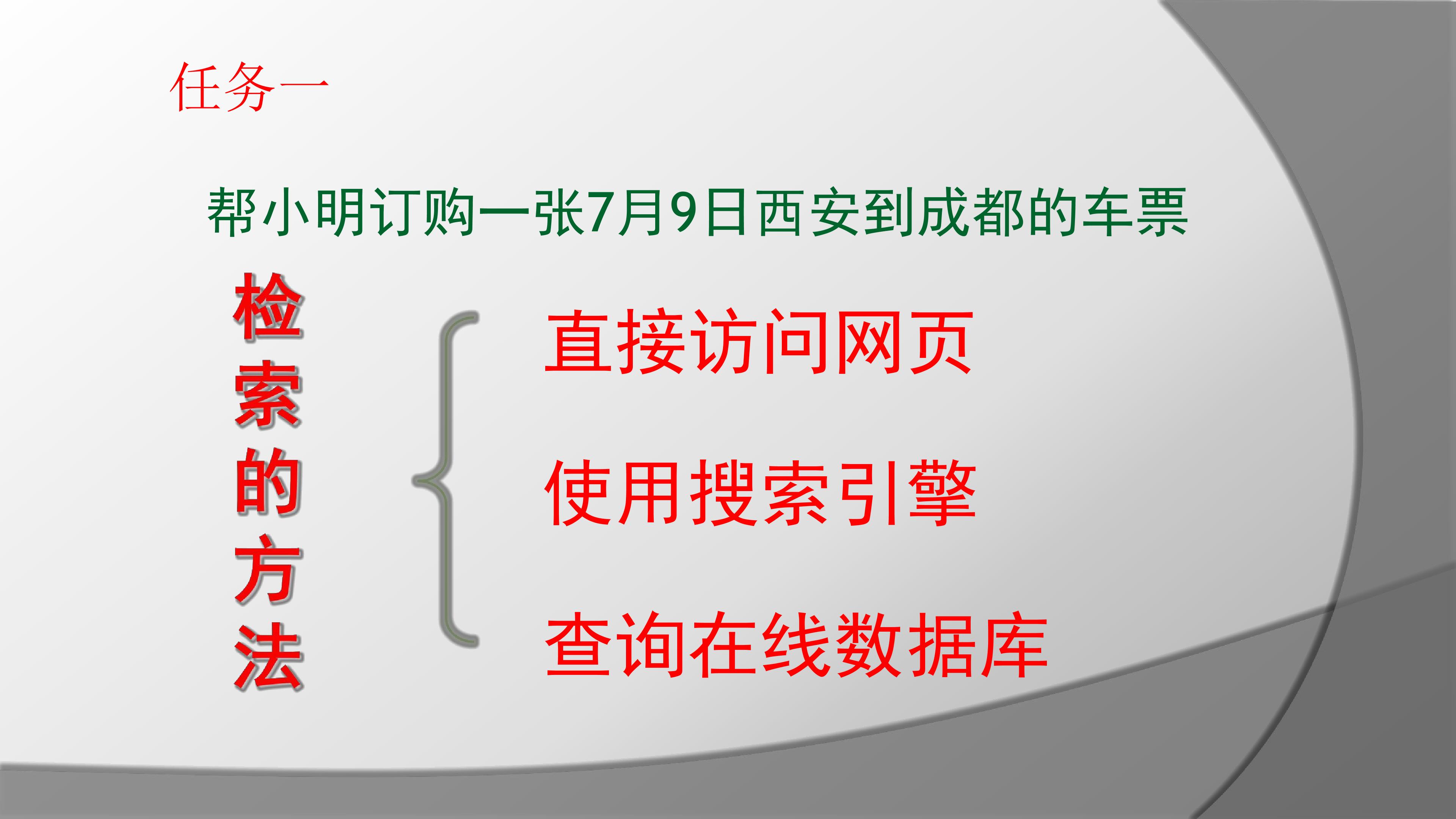 任务一

帮小明订购一张7月9日西安到成都的车票

检索的方法

直接访问网页

使用搜索引擎

查询在线数据库